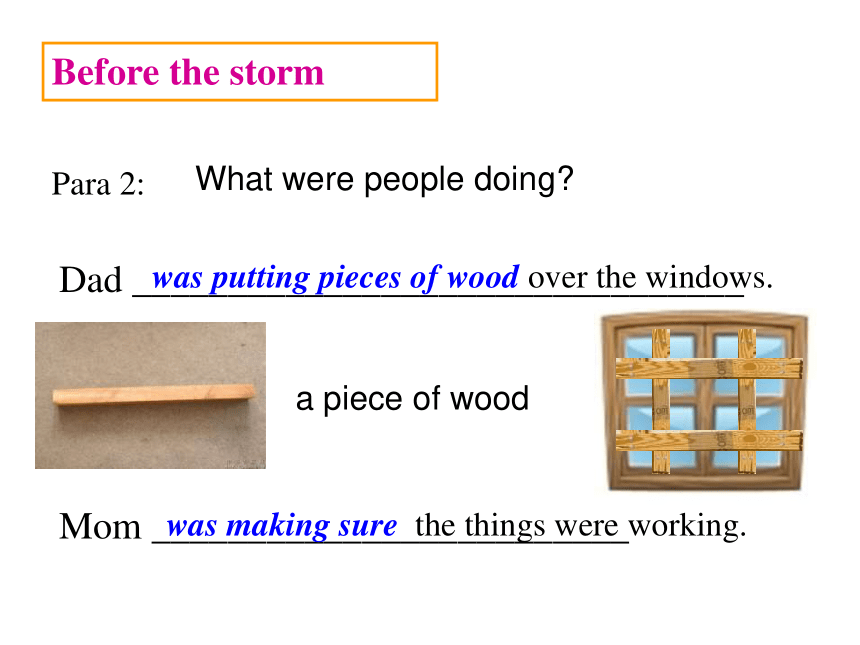 Before the storm

Para 2: What were people doing?

Dad was putting pieces of wood over the windows.

a piece of wood

Mom was making sure the things were working.